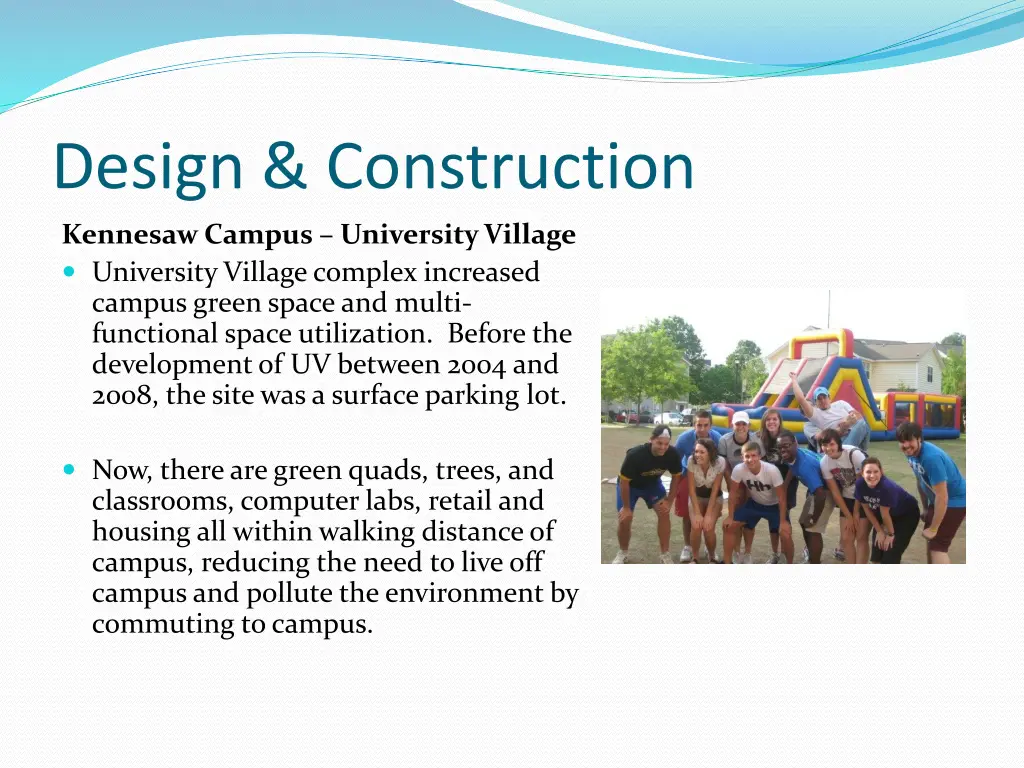 Design & Construction

Kennesaw Campus – University Village

- University Village complex increased campus green space and multi-functional space utilization. Before the development of UV between 2004 and 2008, the site was a surface parking lot.

- Now, there are green quads, trees, and classrooms, computer labs, retail and housing all within walking distance of campus, reducing the need to live off campus and pollute the environment by commuting to campus.